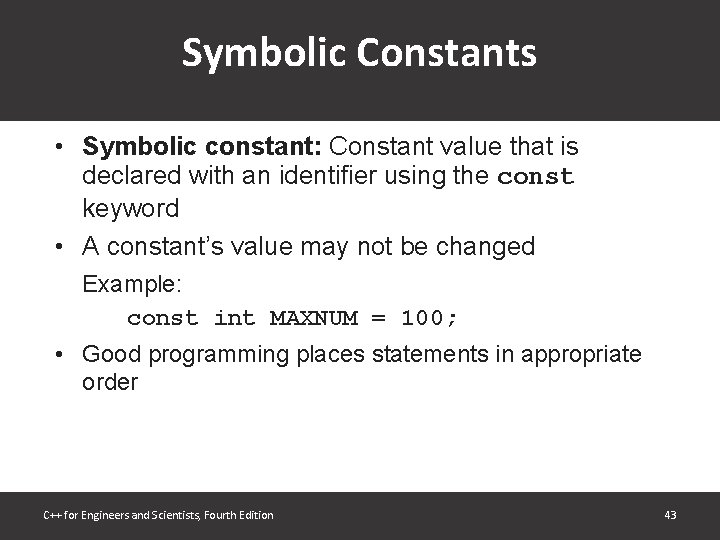 Symbolic Constants

• Symbolic constant: Constant value that is declared with an identifier using the const keyword

• A constant's value may not be changed

Example:

const int MAXNUM = 100;

• Good programming places statements in appropriate order

C++ for Engineers and Scientists, Fourth Edition

43